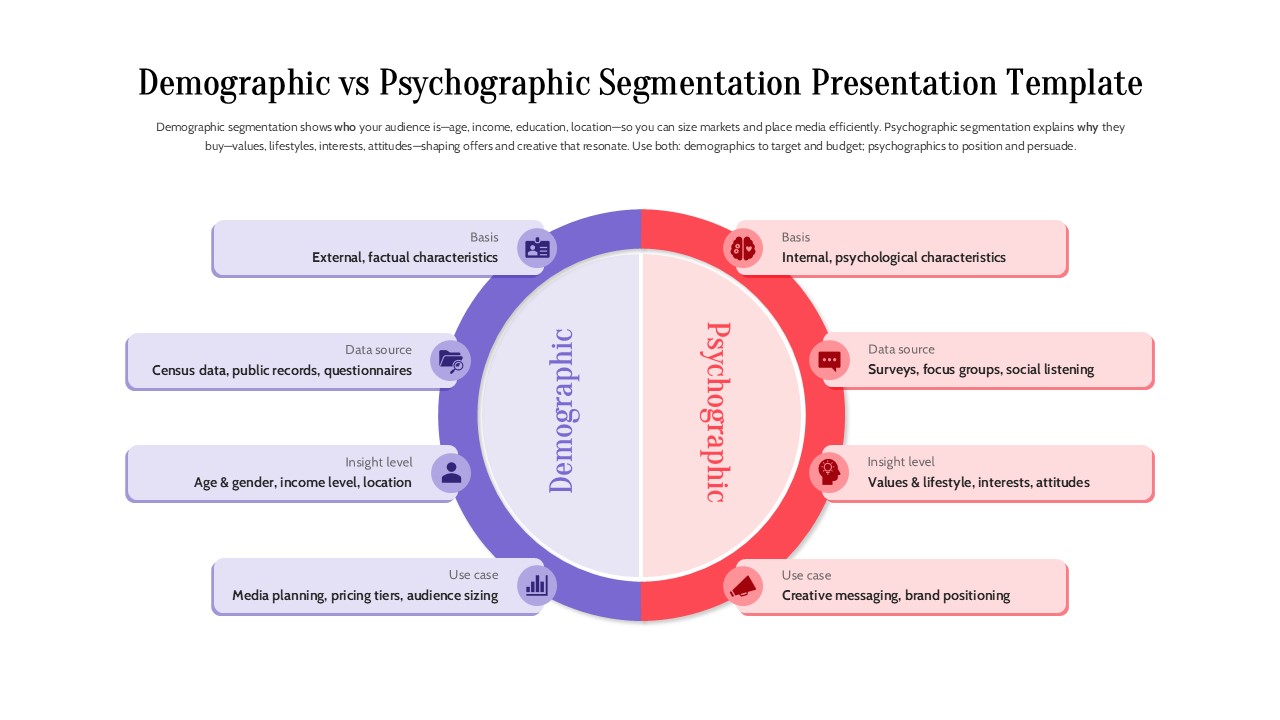 Demographic vs Psychographic Segmentation Presentation Template

Demographic segmentation shows who your audience is—age, income, education, location—so you can size markets and place media efficiently. Psychographic segmentation explains why they buy—values, lifestyles, interests, attitudes—shaping offers and creative that resonate. Use both: demographics to target and budget; psychographics to position and persuade.

Basis
External, factual characteristics

Data source
Census data, public records, questionnaires

Insight level
Age & gender, income level, location

Use case
Media planning, pricing tiers, audience sizing

Demographic

Psychographic

Basis
Internal, psychological characteristics

Data source
Surveys, focus groups, social listening

Insight level
Values & lifestyle, interests, attitudes

Use case
Creative messaging, brand positioning